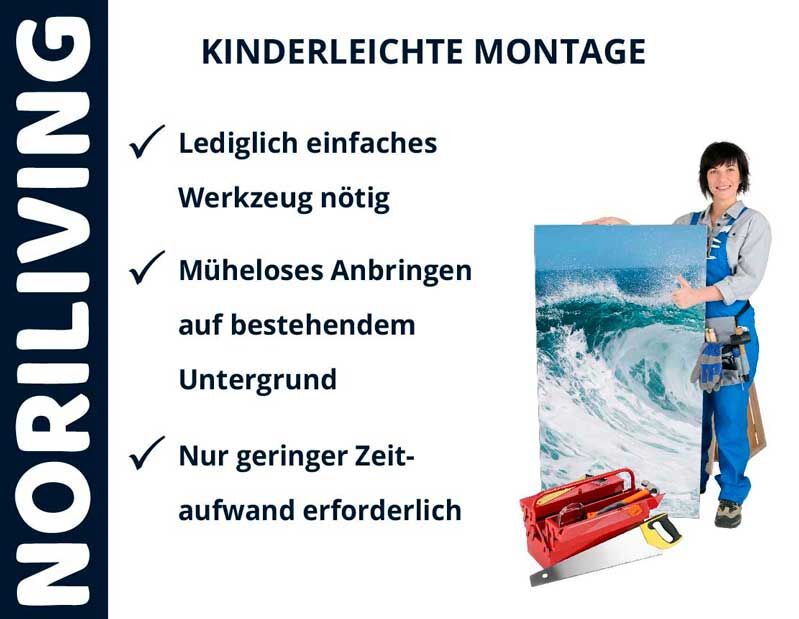 NORILIVING

KINDERLEICHTE MONTAGE

✓ Lediglich einfaches Werkzeug nötig

✓ Müheloses Anbringen auf bestehendem Untergrund

✓ Nur geringer Zeitaufwand erforderlich